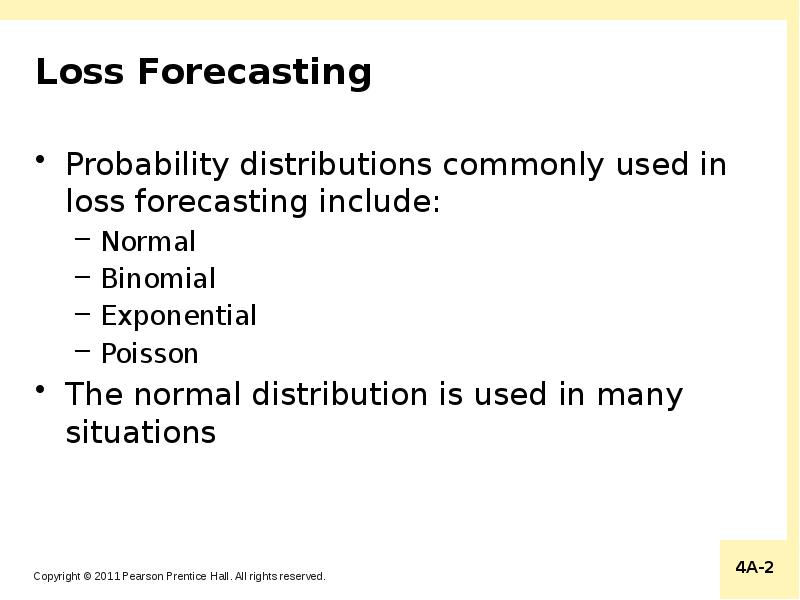 Loss Forecasting

• Probability distributions commonly used in loss forecasting include:
– Normal
– Binomial
– Exponential
– Poisson
• The normal distribution is used in many situations

Copyright © 2011 Pearson Prentice Hall. All rights reserved.

4A-2